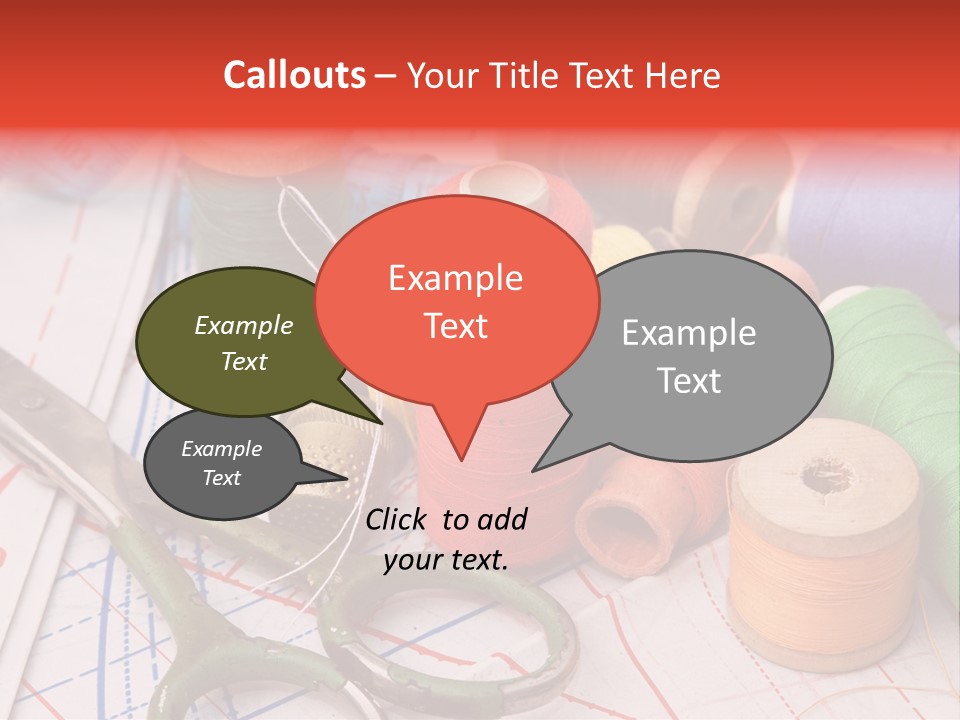 Callouts – Your Title Text Here

Example Text

Example Text

Example Text

Example Text

Click to add your text.